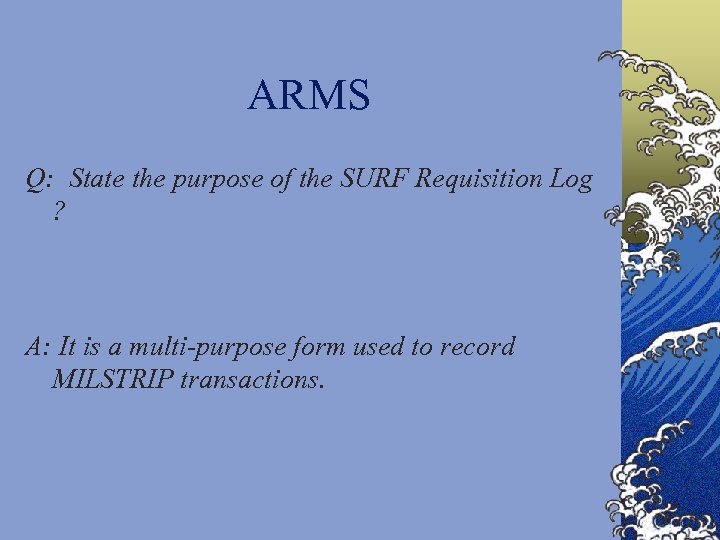 ARMS

Q: State the purpose of the SURF Requisition Log ?

A: It is a multi-purpose form used to record MILSTRIP transactions.